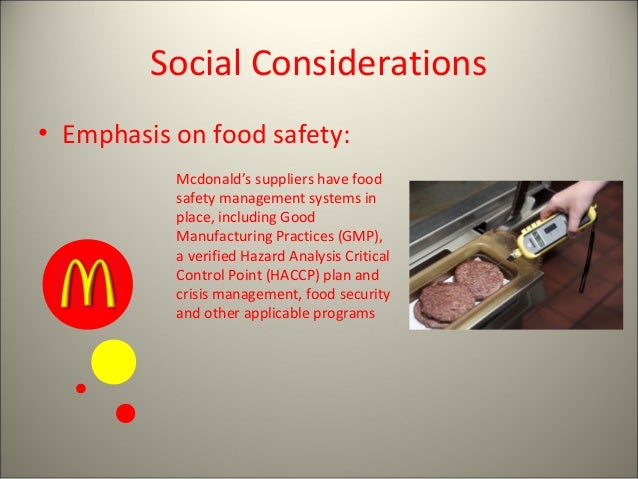 Social Considerations

• Emphasis on food safety:

Mcdonald's suppliers have food safety management systems in place, including Good Manufacturing Practices (GMP), a verified Hazard Analysis Critical Control Point (HACCP) plan and crisis management, food security and other applicable programs

M